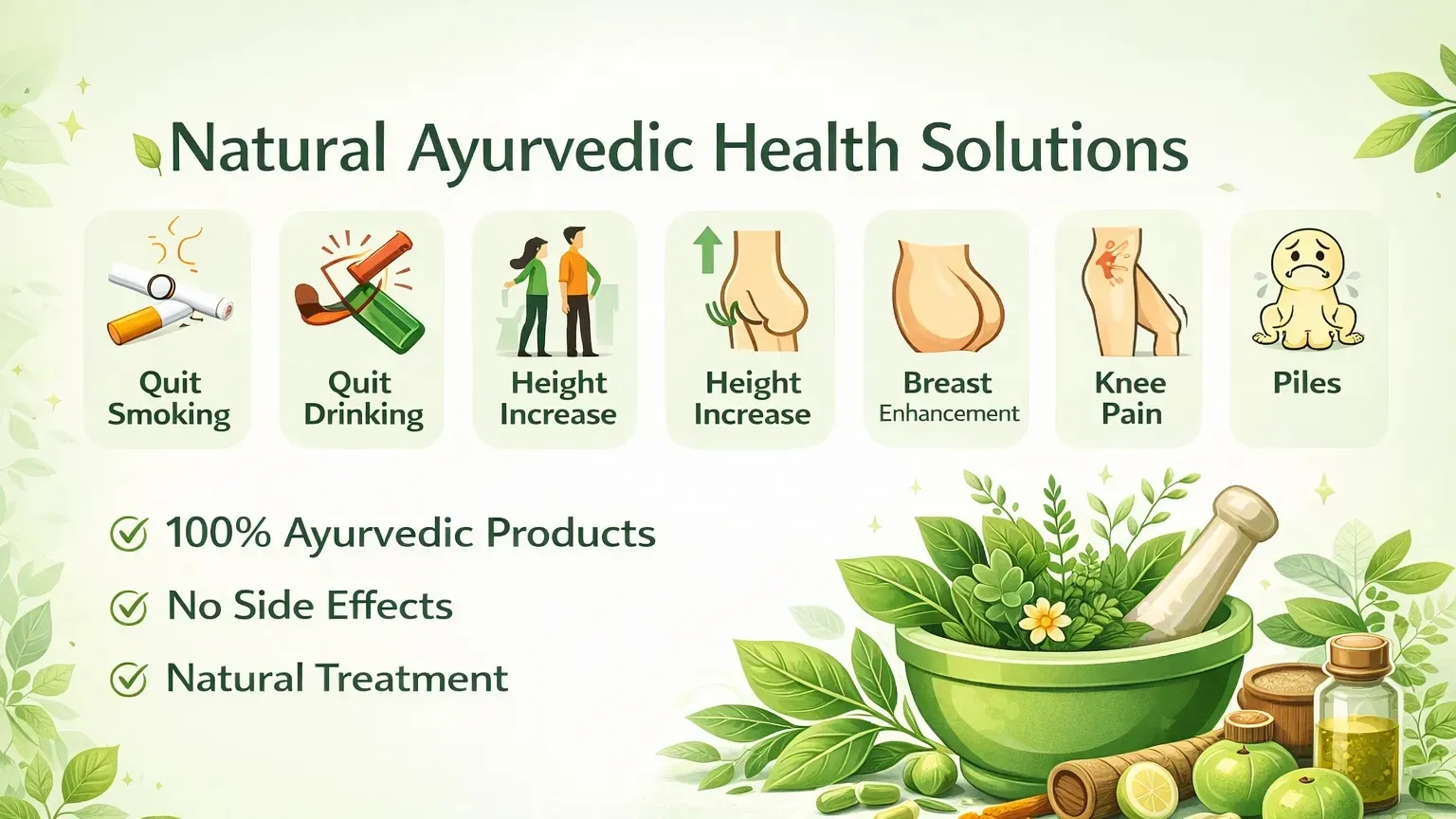 Natural Ayurvedic Health Solutions

Quit Smoking

Quit Drinking

Height Increase

Height Increase

Breast Enhancement

Knee Pain

Piles

100% Ayurvedic Products

No Side Effects

Natural Treatment